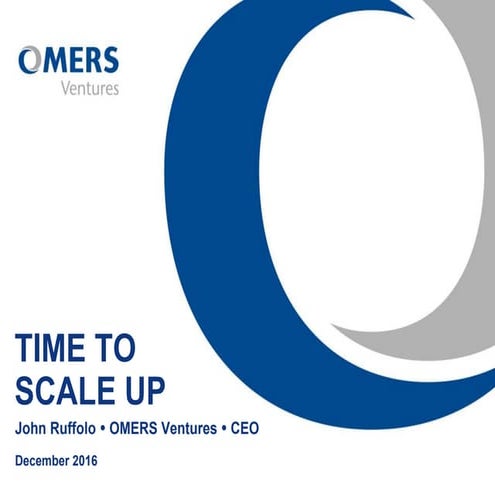 OMERS
Ventures

TIME TO SCALE UP

John Ruffolo • OMERS Ventures • CEO

December 2016